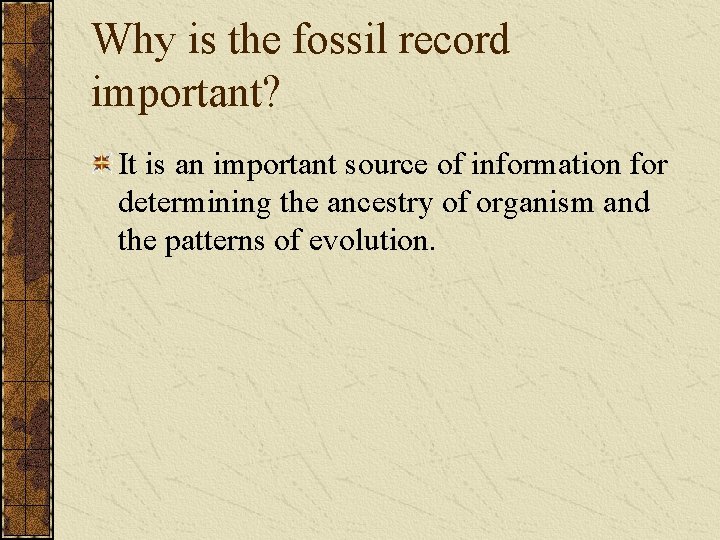 Why is the fossil record important?

It is an important source of information for determining the ancestry of organism and the patterns of evolution.